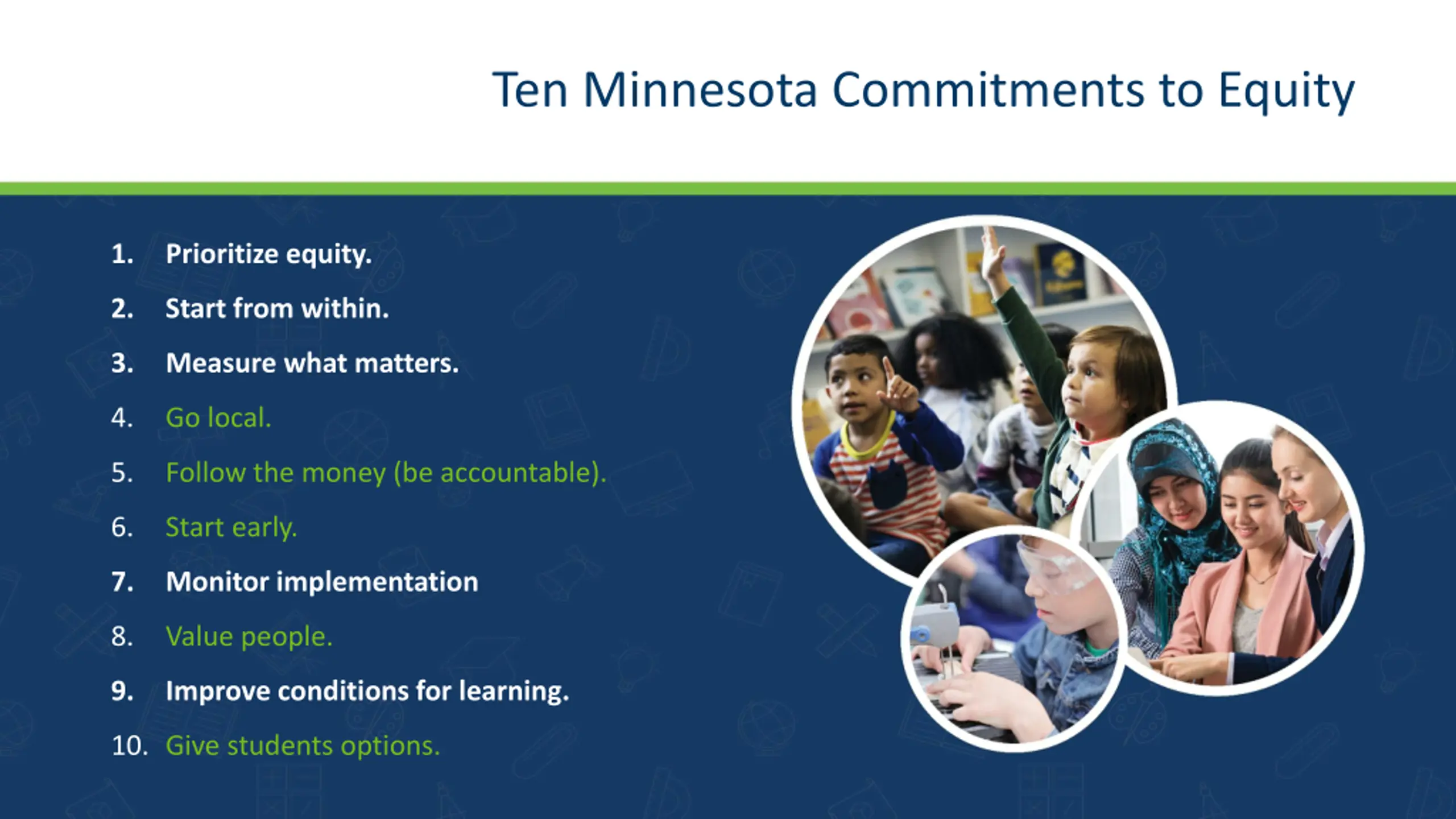 Ten Minnesota Commitments to Equity

1. Prioritize equity.
2. Start from within.
3. Measure what matters.
4. Go local.
5. Follow the money (be accountable).
6. Start early.
7. Monitor implementation
8. Value people.
9. Improve conditions for learning.
10. Give students options.